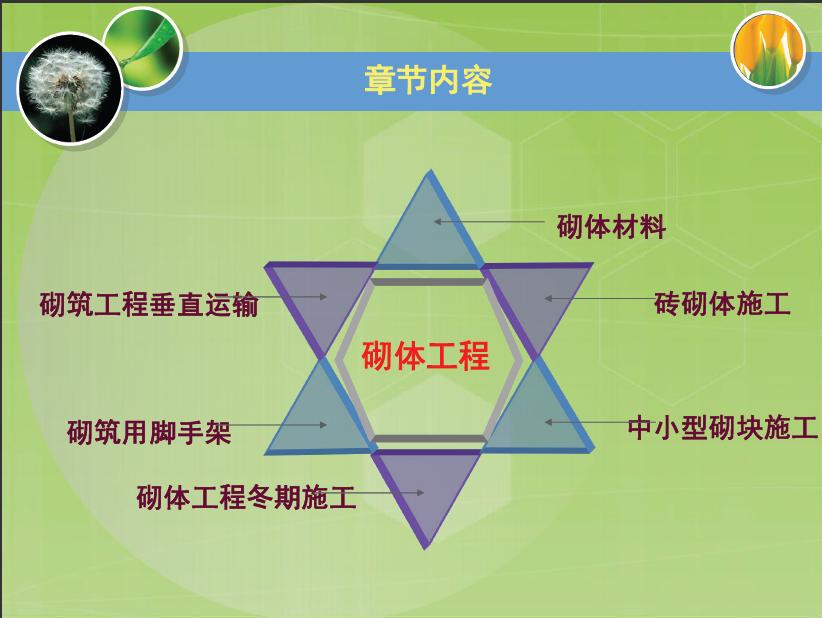 章节内容

砌体材料

砌筑工程垂直运输

砖砌体施工

砌体工程

砌筑用脚手架

中小型砌块施工

砌体工程冬期施工